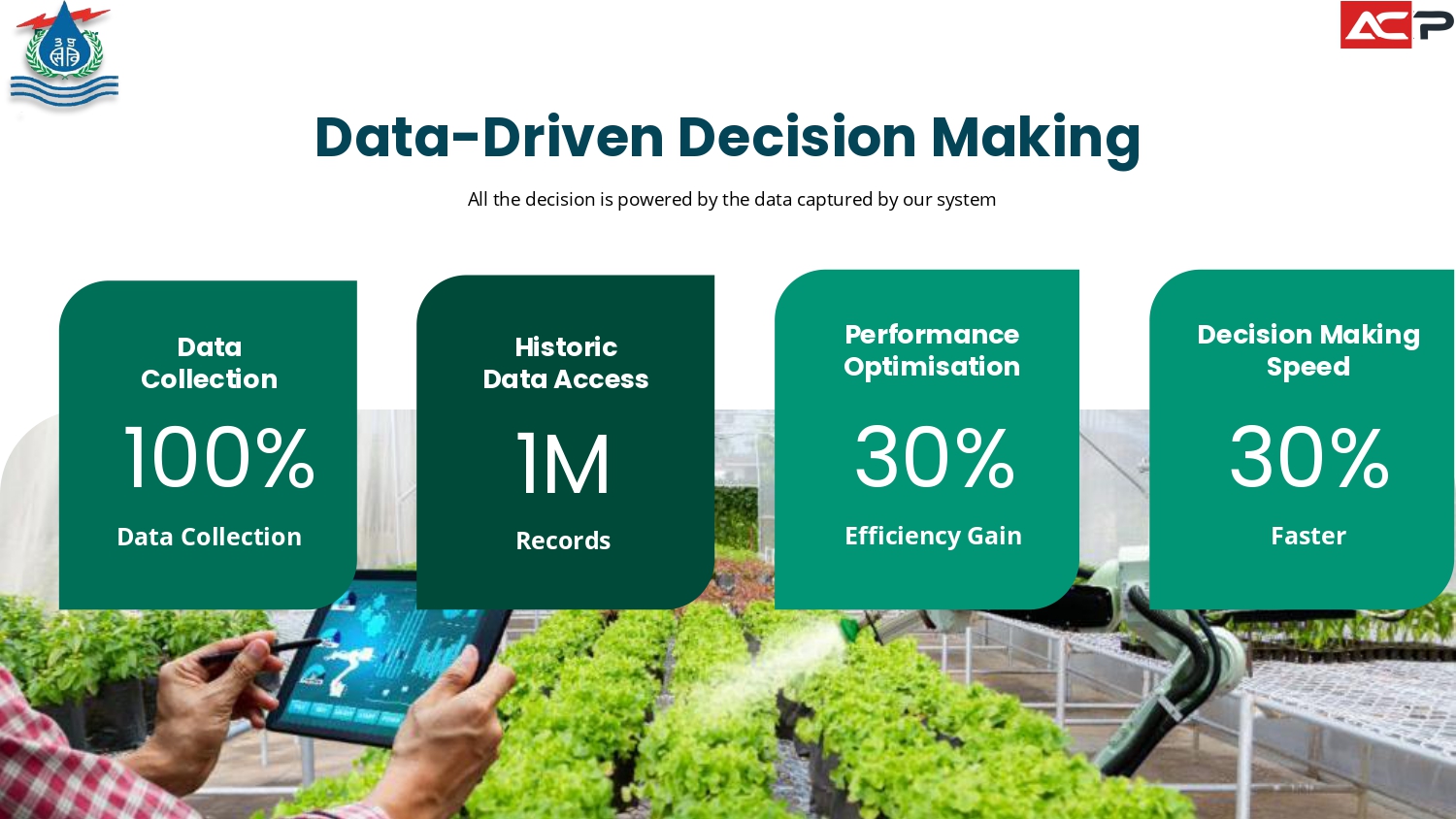 ACP

Data-Driven Decision Making

All the decision is powered by the data captured by our system

Data Collection

100%

Data Collection

Historic Data Access

1M

Records

Performance Optimisation

30%

Efficiency Gain

Decision Making Speed

30%

Faster